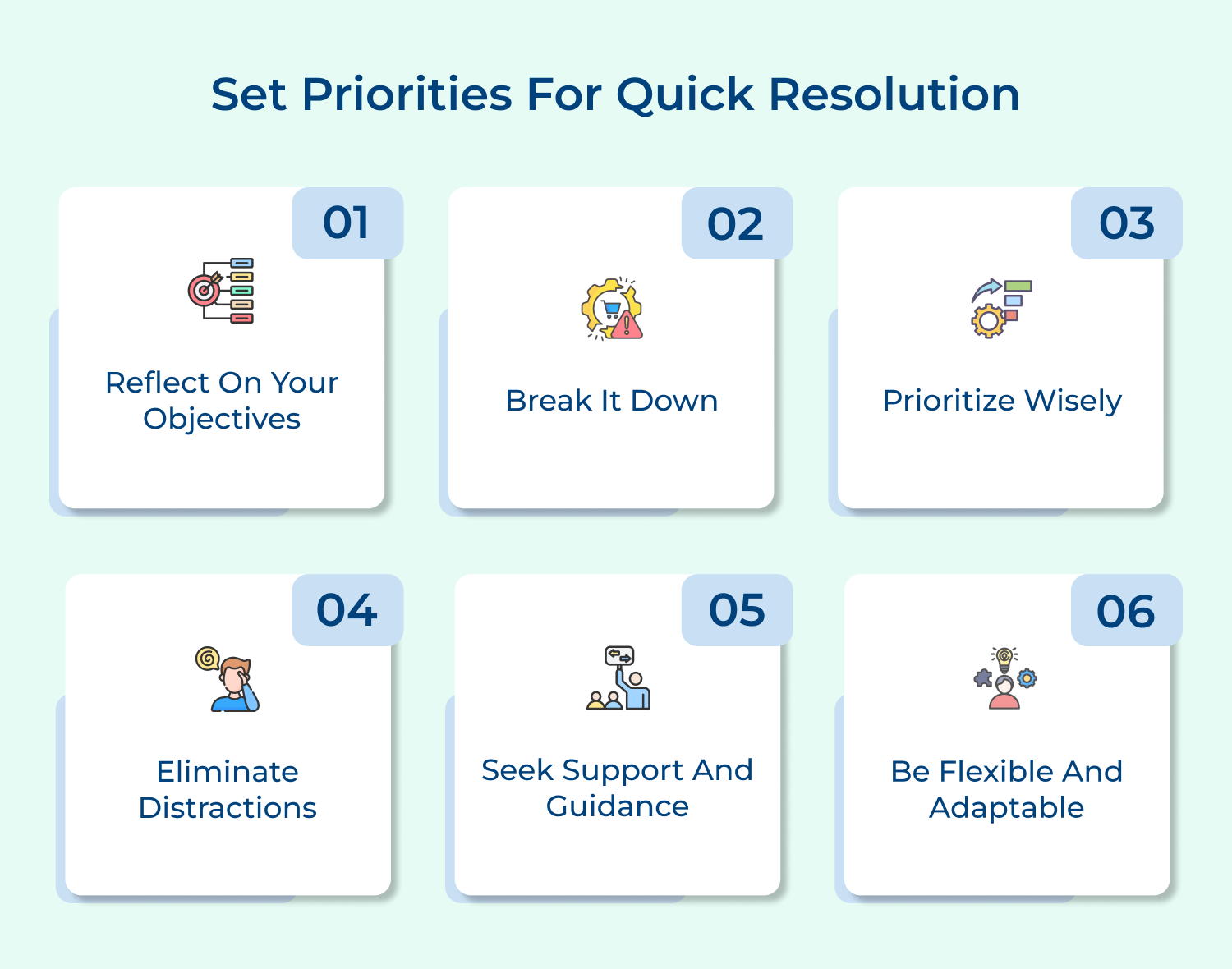 Set Priorities For Quick Resolution

01
Reflect On Your Objectives

02
Break It Down

03
Prioritize Wisely

04
Eliminate Distractions

05
Seek Support And Guidance

06
Be Flexible And Adaptable